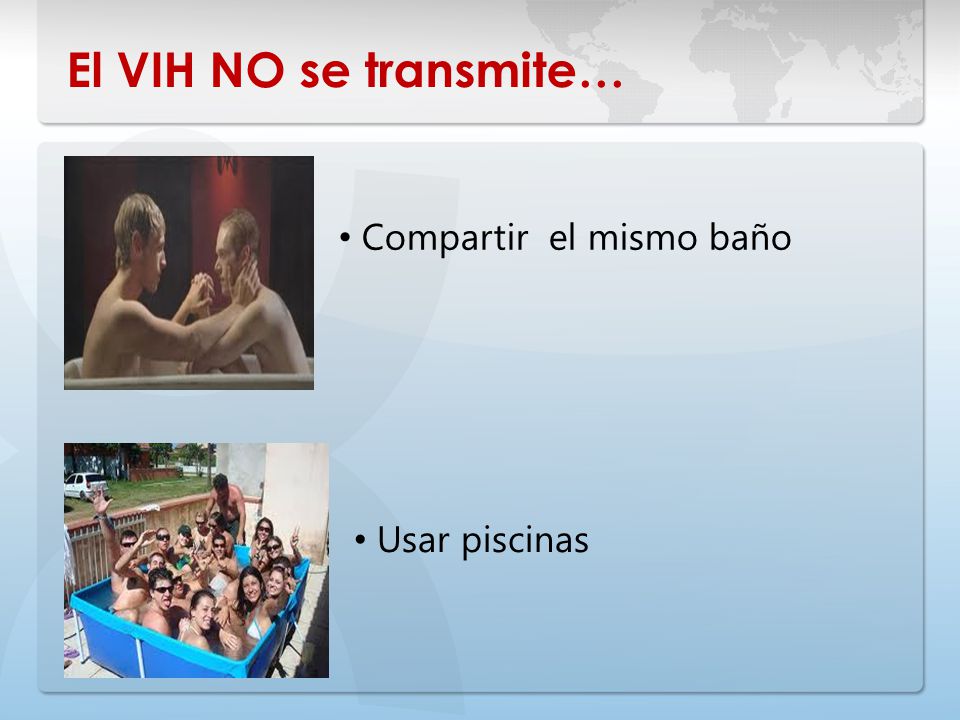 El VIH NO se transmite…

• Compartir  el mismo baño

• Usar piscinas